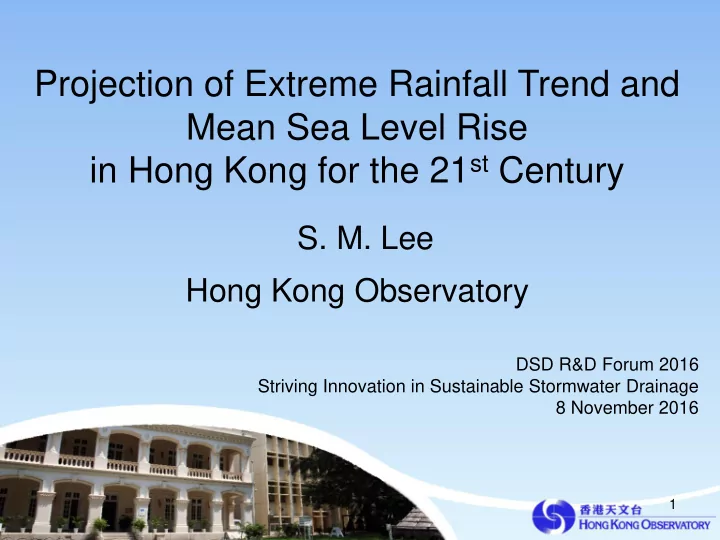 Projection of Extreme Rainfall Trend and Mean Sea Level Rise in Hong Kong for the 21$^{st}$ Century

S. M. Lee

Hong Kong Observatory

DSD R&D Forum 2016
Striving Innovation in Sustainable Stormwater Drainage
8 November 2016

1

香港天文台
HONG KONG OBSERVATORY